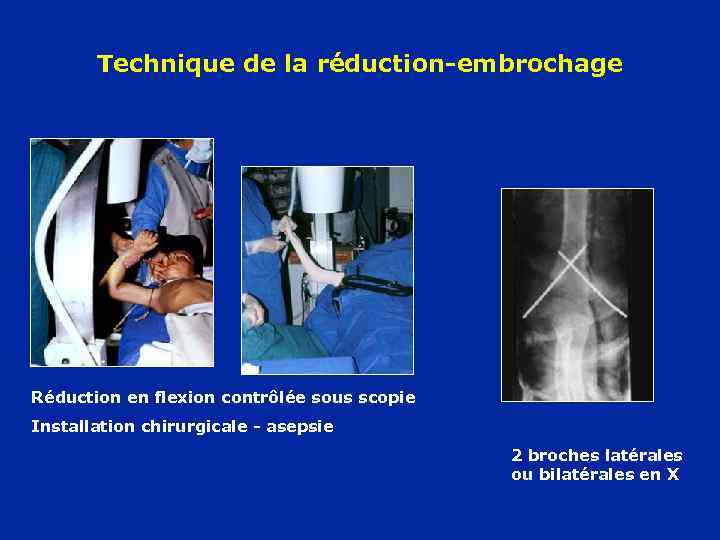 Technique de la réduction-embrochage

Réduction en flexion contrôlée sous scopie

Installation chirurgicale - asepsie

2 broches latérales ou bilatérales en X